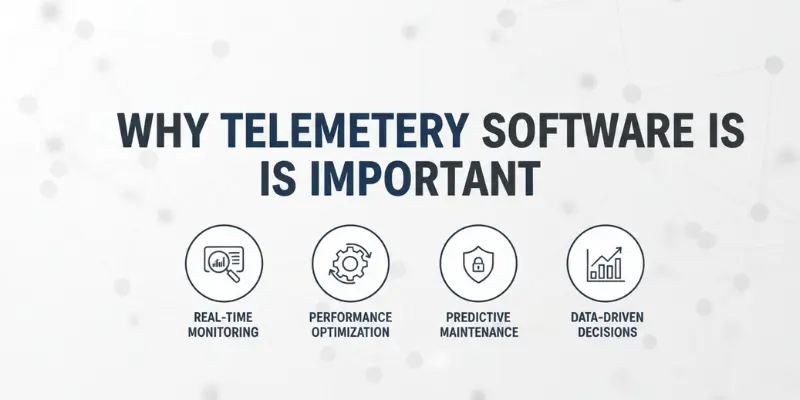 WHY TELEMETERY SOFTWARE IS IS IMPORTANT

REAL-TIME MONITORING

PERFORMANCE OPTIMIZATION

PREDICTIVE MAINTENANCE

DATA-DRIVEN DECISIONS